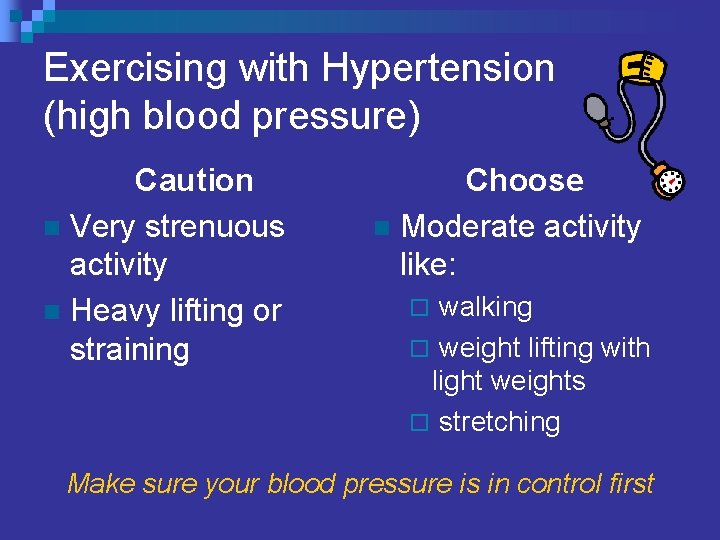 Exercising with Hypertension (high blood pressure)

Caution

- Very strenuous activity
- Heavy lifting or straining

Choose

- Moderate activity like:
  - walking
  - weight lifting with light weights
  - stretching

Make sure your blood pressure is in control first